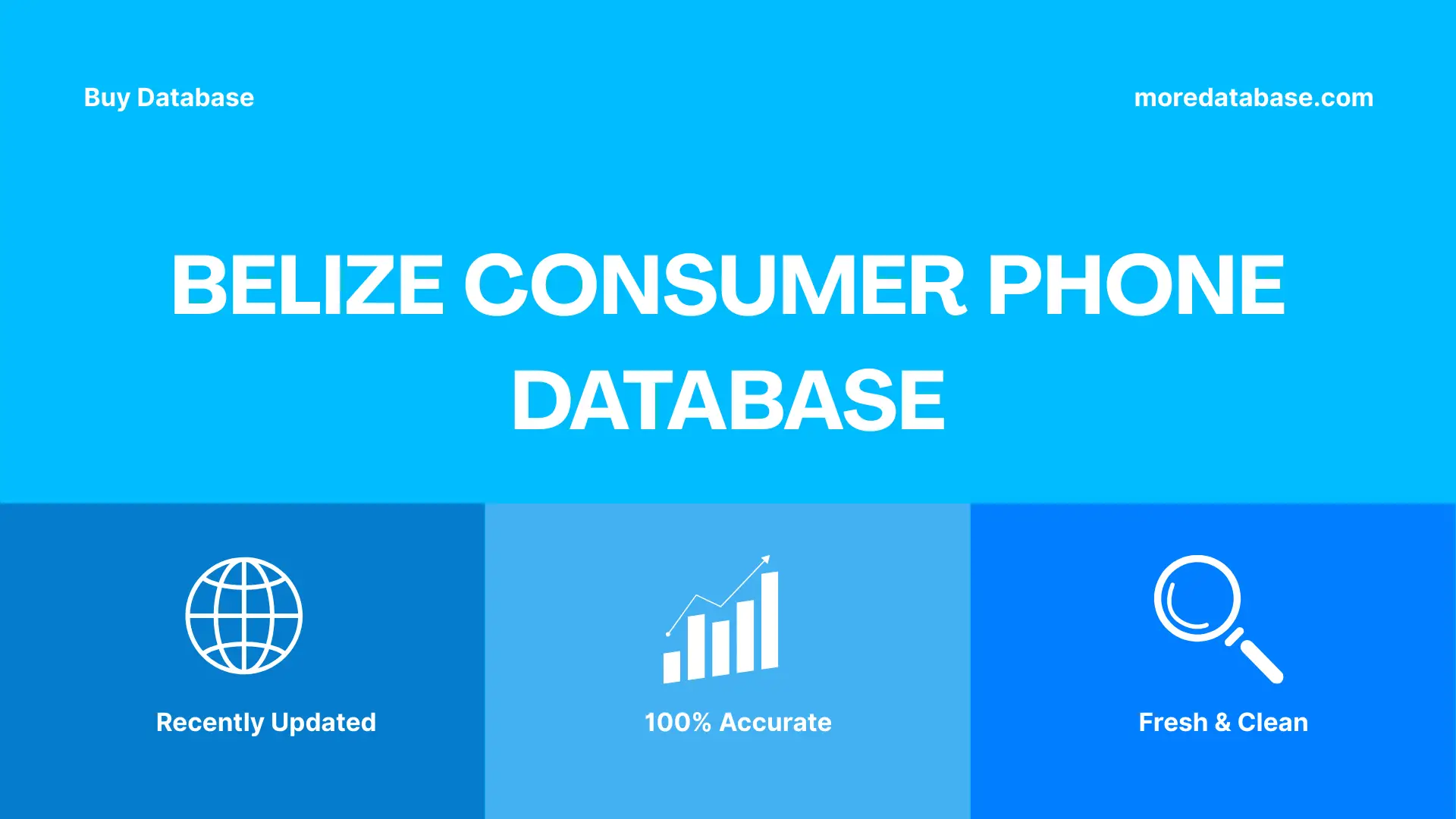 Buy Database

moredatabase.com

BELIZE CONSUMER PHONE DATABASE

Recently Updated

100% Accurate

Fresh & Clean